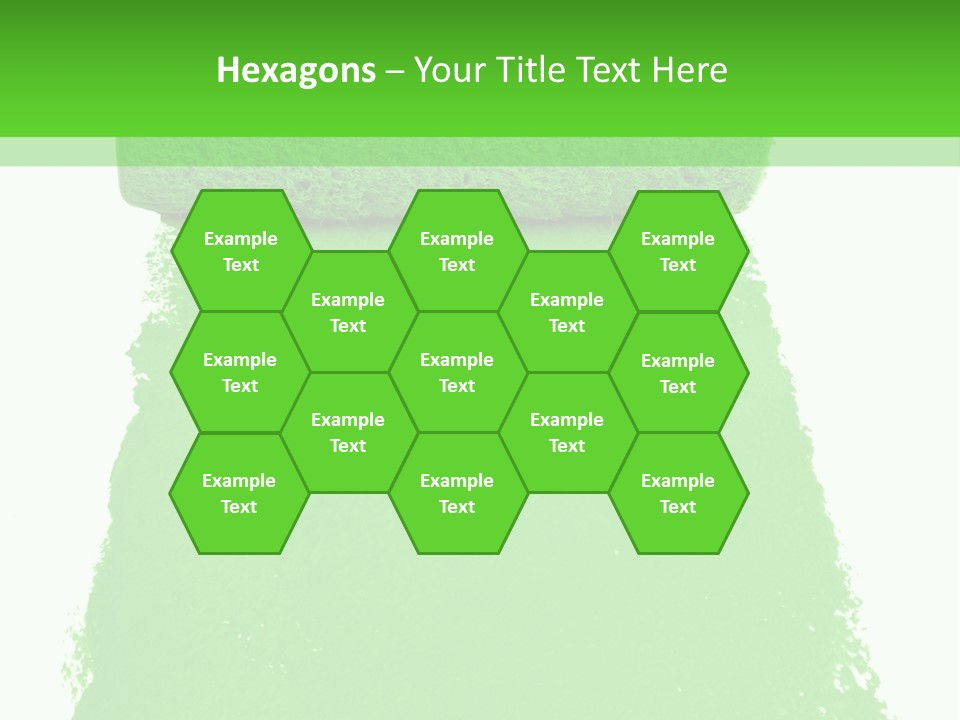 Hexagons – Your Title Text Here

Example Text

Example Text

Example Text

Example Text

Example Text

Example Text

Example Text

Example Text

Example Text

Example Text

Example Text

Example Text

Example Text